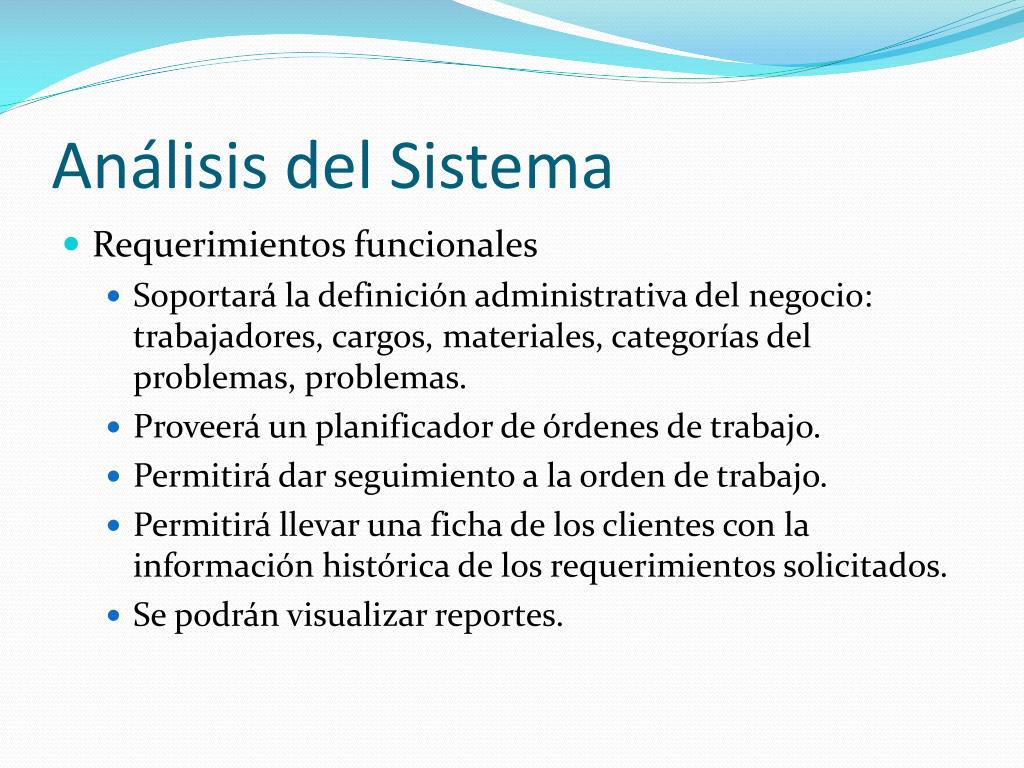 Análisis del Sistema

Requerimientos funcionales

Soportará la definición administrativa del negocio: trabajadores, cargos, materiales, categorías del problemas, problemas.

Proveerá un planificador de órdenes de trabajo.

Permitirá dar seguimiento a la orden de trabajo.

Permitirá llevar una ficha de los clientes con la información histórica de los requerimientos solicitados.

Se podrán visualizar reportes.